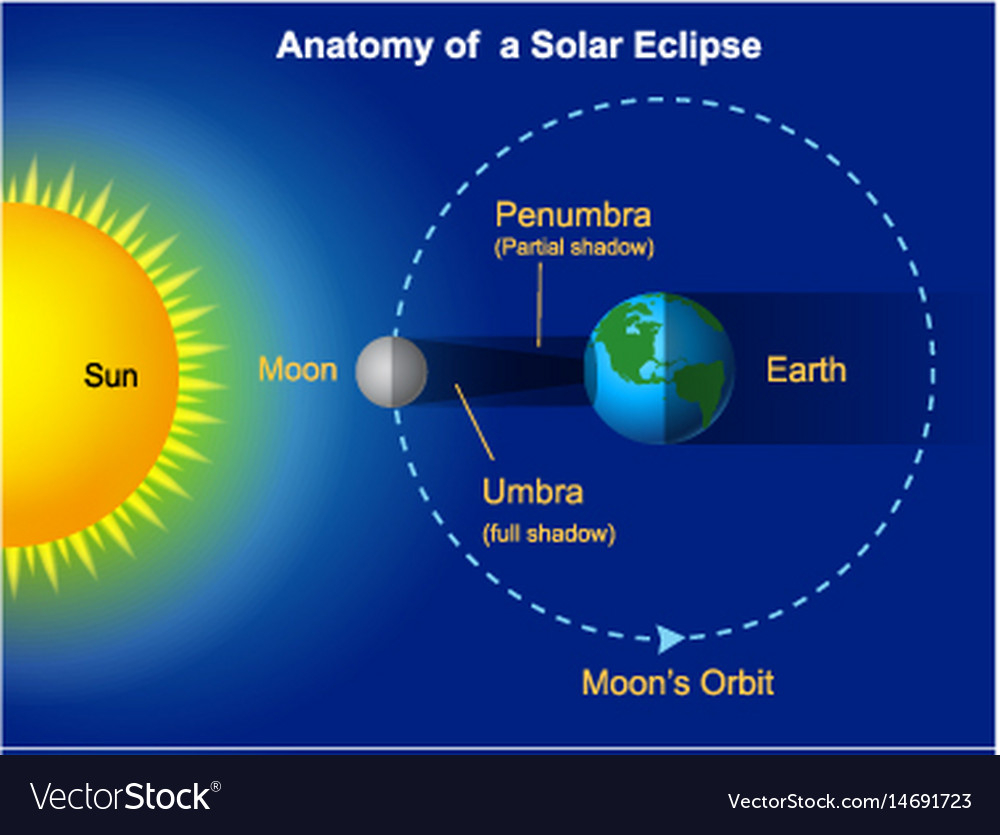 Anatomy of a Solar Eclipse

Penumbra
(Partial shadow)

Sun

Moon

Earth

Umbra
(full shadow)

Moon's Orbit

VectorStock®

VectorStock.com/14691723